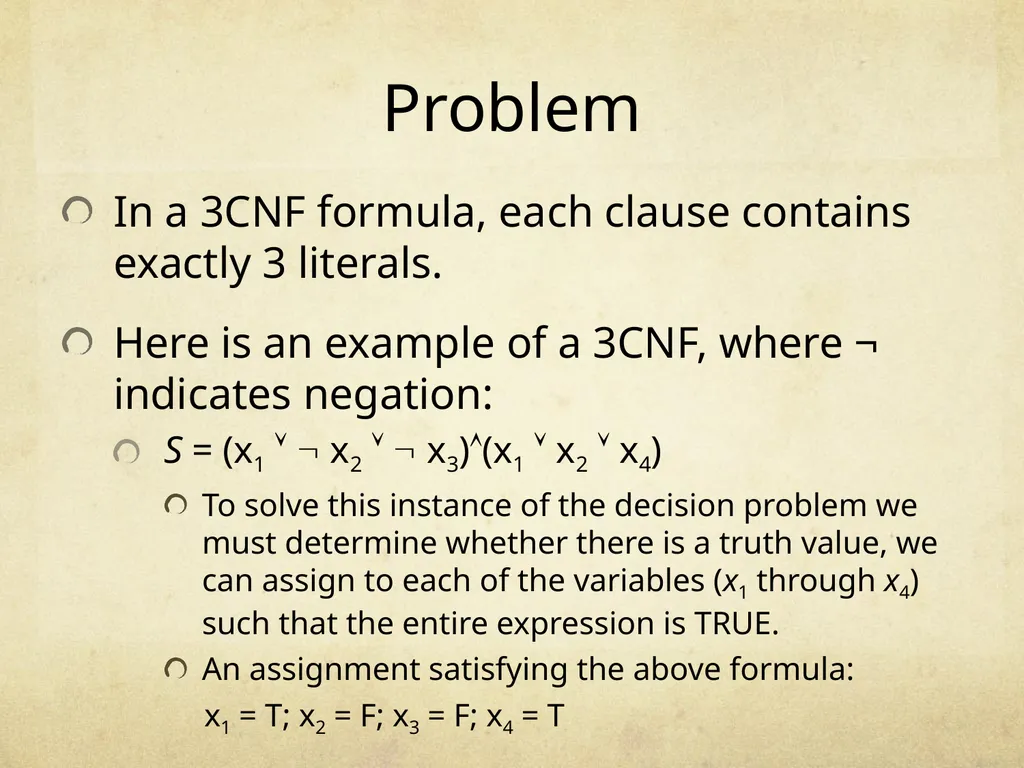 Problem

In a 3CNF formula, each clause contains exactly 3 literals.

Here is an example of a 3CNF, where ¬ indicates negation:

$S = (x_1 \vee \neg x_2 \vee \neg x_3) \wedge (x_1 \vee x_2 \vee x_4)$

To solve this instance of the decision problem we must determine whether there is a truth value, we can assign to each of the variables ($x_1$ through $x_4$) such that the entire expression is TRUE.

An assignment satisfying the above formula:

$x_1$ = T; $x_2$ = F; $x_3$ = F; $x_4$ = T